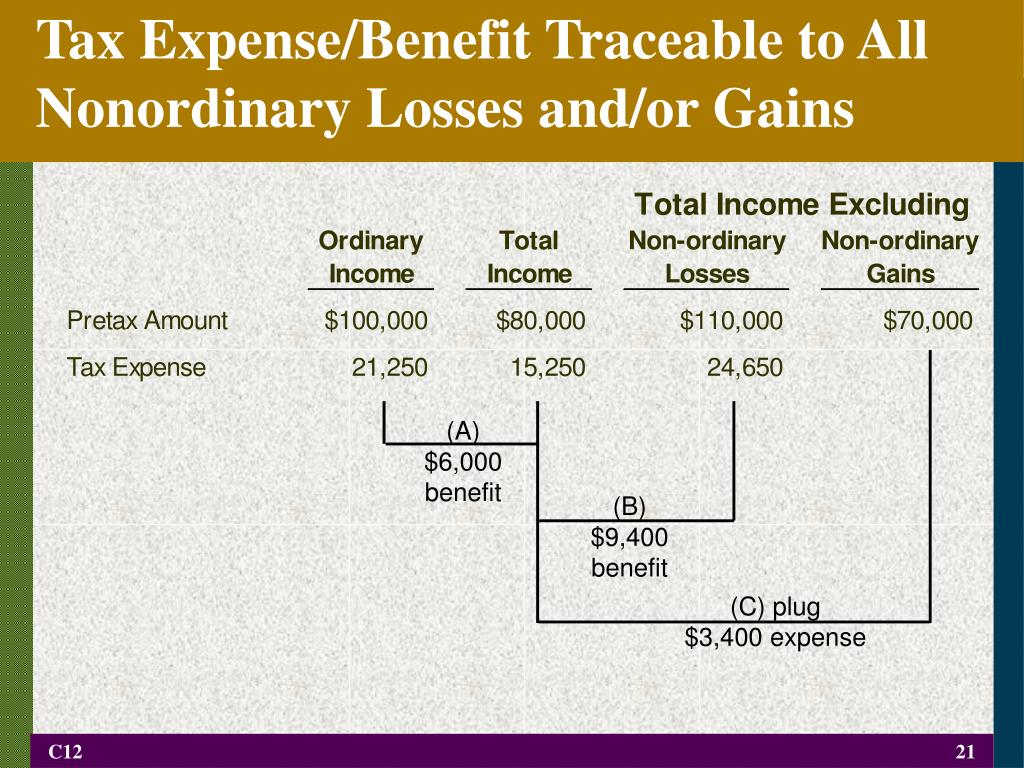 Tax Expense/Benefit Traceable to All Nonordinary Losses and/or Gains

Total Income Excluding

| | Ordinary Income | Total Income | Non-ordinary Losses | Non-ordinary Gains |
|---|---|---|---|---|
| Pretax Amount | $100,000 | $80,000 | $110,000 | $70,000 |
| Tax Expense | 21,250 | 15,250 | 24,650 | |

(A)
$6,000
benefit

(B)
$9,400
benefit

(C) plug
$3,400 expense

C12

21